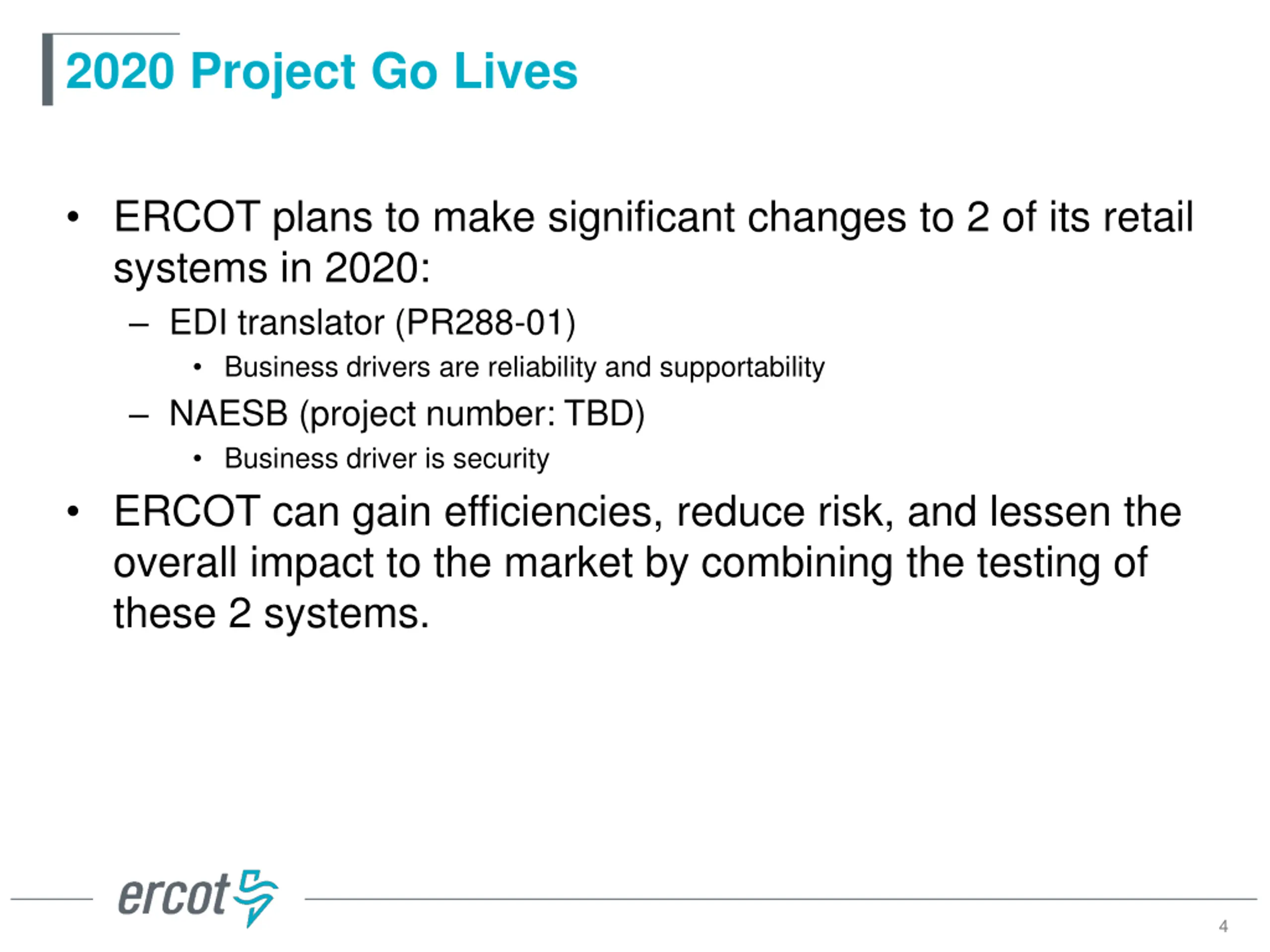 2020 Project Go Lives

• ERCOT plans to make significant changes to 2 of its retail systems in 2020:
– EDI translator (PR288-01)
• Business drivers are reliability and supportability
– NAESB (project number: TBD)
• Business driver is security
• ERCOT can gain efficiencies, reduce risk, and lessen the overall impact to the market by combining the testing of these 2 systems.

ercot

4